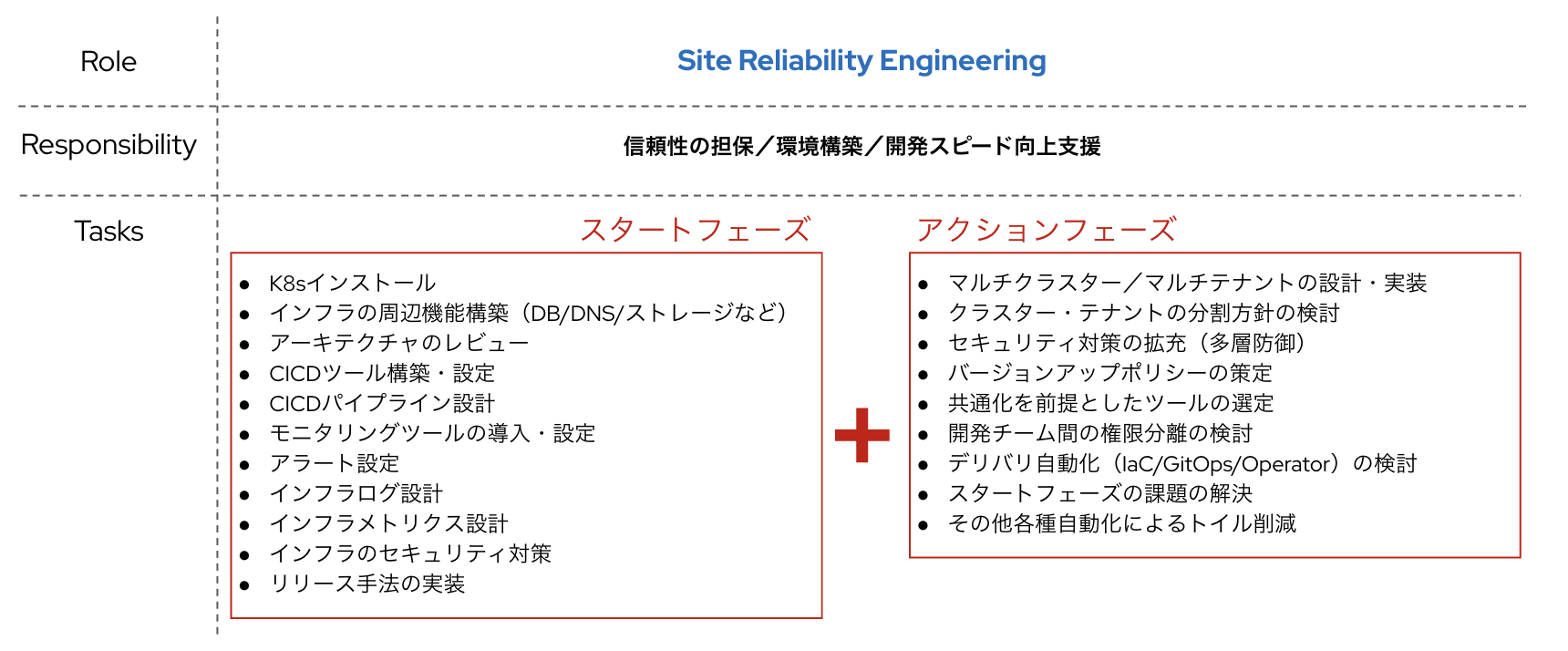 Role

Site Reliability Engineering

Responsibility

信頼性の担保／環境構築／開発スピード向上支援

Tasks

スタートフェーズ

- K8sインストール
- インフラの周辺機能構築（DB/DNS/ストレージなど）
- アーキテクチャのレビュー
- CICDツール構築・設定
- CICDパイプライン設計
- モニタリングツールの導入・設定
- アラート設定
- インフラログ設計
- インフラメトリクス設計
- インフラのセキュリティ対策
- リリース手法の実装

＋

アクションフェーズ

- マルチクラスター／マルチテナントの設計・実装
- クラスター・テナントの分割方針の検討
- セキュリティ対策の拡充（多層防御）
- バージョンアップポリシーの策定
- 共通化を前提としたツールの選定
- 開発チーム間の権限分離の検討
- デリバリ自動化（IaC/GitOps/Operator）の検討
- スタートフェーズの課題の解決
- その他各種自動化によるトイル削減